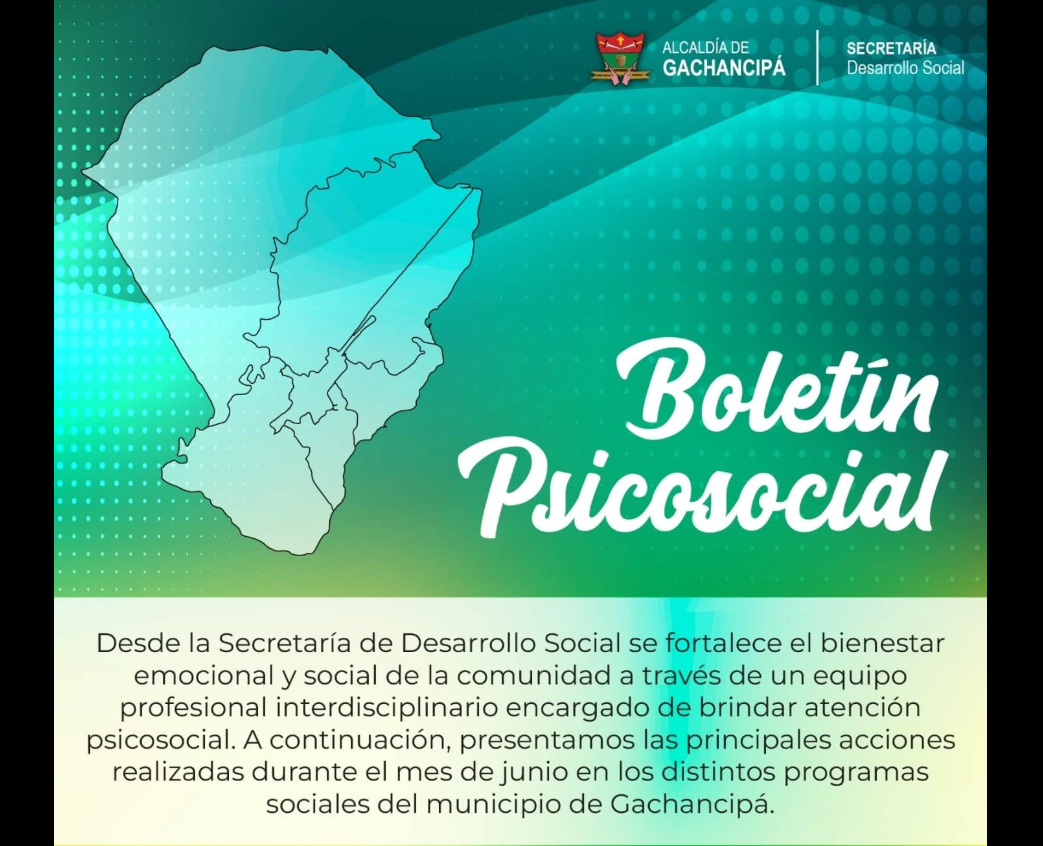 ALCALDÍA DE GACHANCIPÁ

SECRETARÍA Desarrollo Social

Boletín Psicosocial

Desde la Secretaría de Desarrollo Social se fortalece el bienestar emocional y social de la comunidad a través de un equipo profesional interdisciplinario encargado de brindar atención psicosocial. A continuación, presentamos las principales acciones realizadas durante el mes de junio en los distintos programas sociales del municipio de Gachancipá.